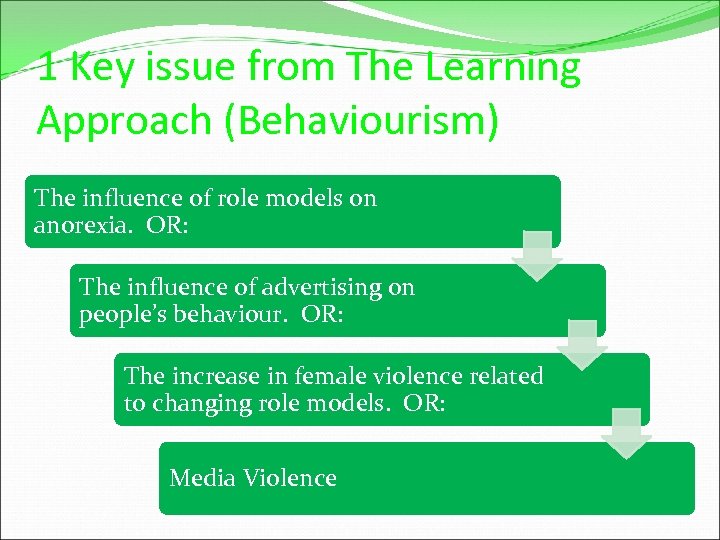 1 Key issue from The Learning Approach (Behaviourism)

The influence of role models on anorexia. OR:

The influence of advertising on people's behaviour. OR:

The increase in female violence related to changing role models. OR:

Media Violence